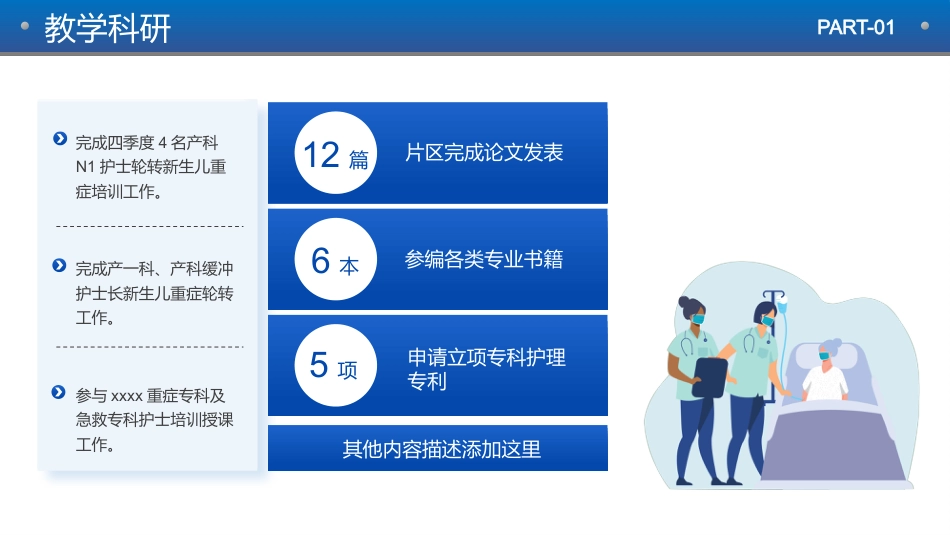 教学科研

PART-01

完成四季度 4 名产科 N1 护士轮转新生儿重症培训工作。

完成产一科、产科缓冲护士长新生儿重症轮转工作。

参与 xxxx 重症专科及急救专科护士培训授课工作。

12 篇

片区完成论文发表

6 本

参编各类专业书籍

5 项

申请立项专科护理专利

其他内容描述添加这里